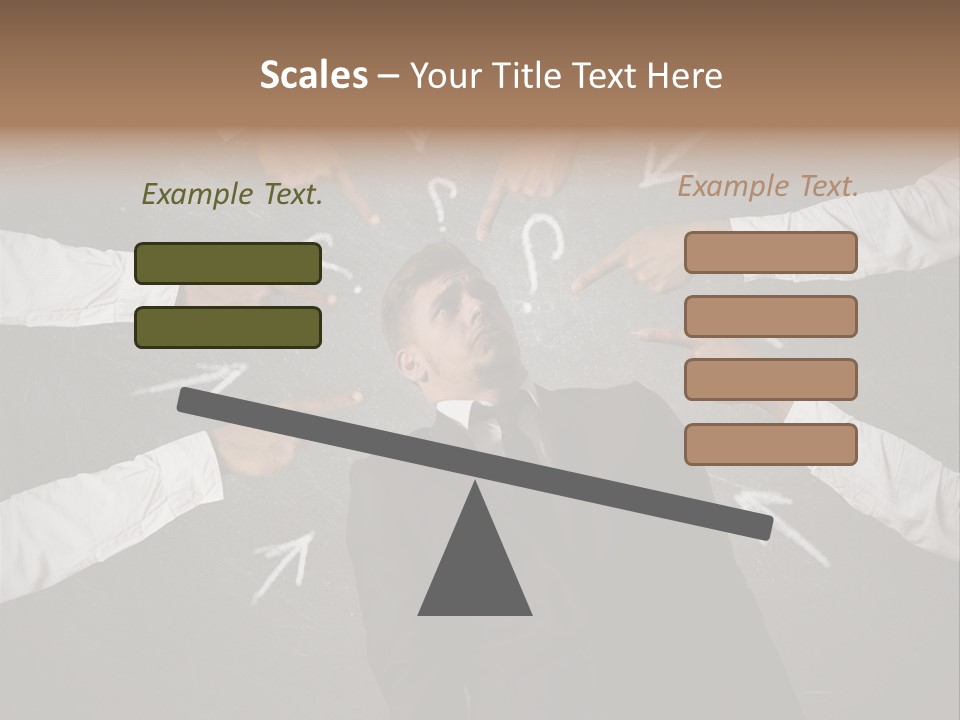 Scales – Your Title Text Here

Example Text.

Example Text.